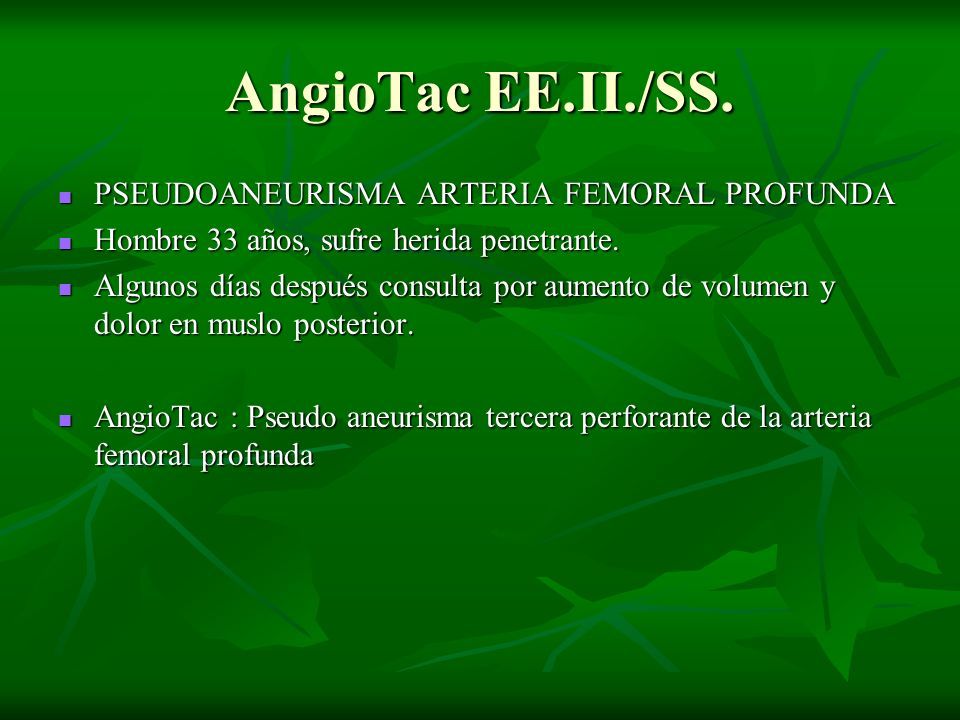 AngioTac EE.II./SS.

- PSEUDOANEURISMA ARTERIA FEMORAL PROFUNDA
- Hombre 33 años, sufre herida penetrante.
- Algunos días después consulta por aumento de volumen y dolor en muslo posterior.

- AngioTac : Pseudo aneurisma tercera perforante de la arteria femoral profunda